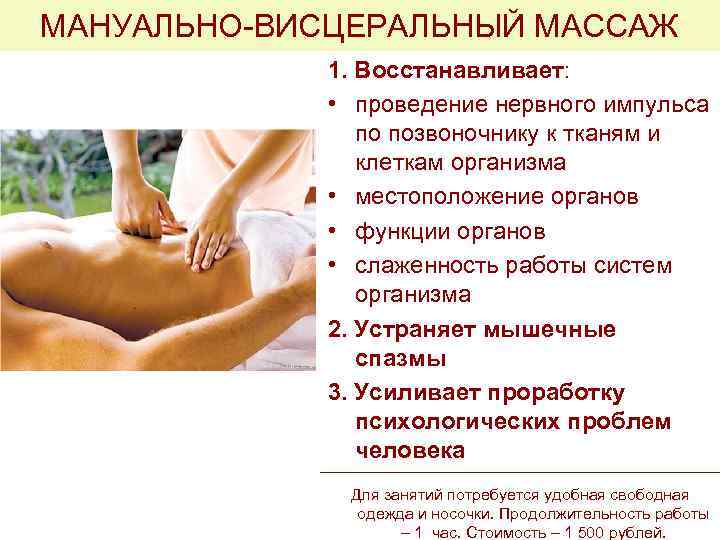 МАНУАЛЬНО-ВИСЦЕРАЛЬНЫЙ МАССАЖ

1. Восстанавливает:
• проведение нервного импульса по позвоночнику к тканям и клеткам организма
• местоположение органов
• функции органов
• слаженность работы систем организма

2. Устраняет мышечные спазмы

3. Усиливает проработку психологических проблем человека

Для занятий потребуется удобная свободная одежда и носочки. Продолжительность работы – 1 час. Стоимость – 1 500 рублей.